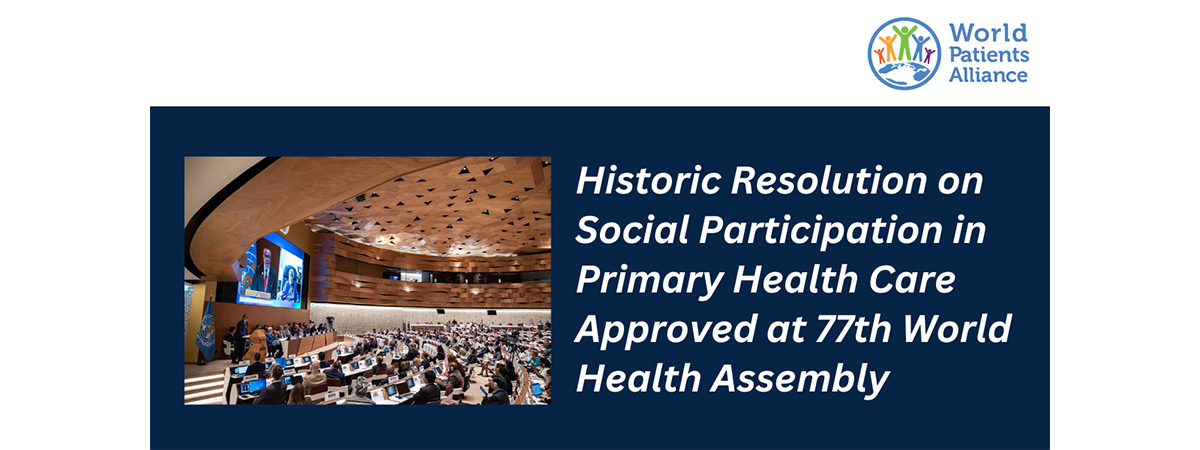 World Patients Alliance

Historic Resolution on Social Participation in Primary Health Care Approved at 77th World Health Assembly